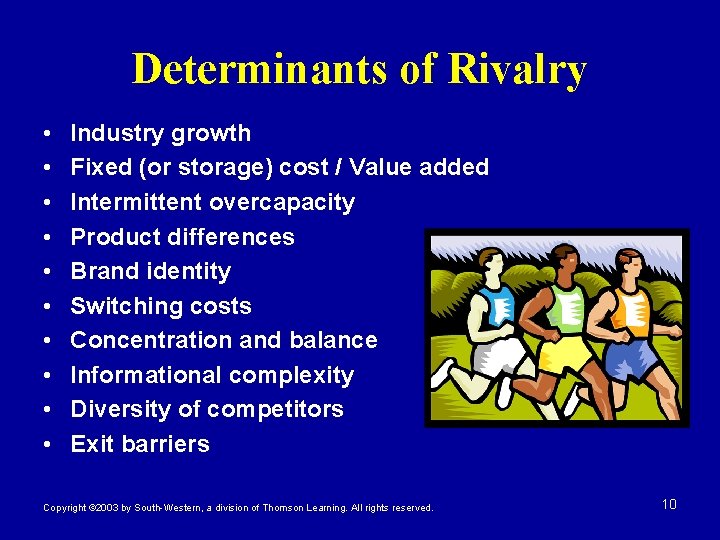 Determinants of Rivalry

• Industry growth
• Fixed (or storage) cost / Value added
• Intermittent overcapacity
• Product differences
• Brand identity
• Switching costs
• Concentration and balance
• Informational complexity
• Diversity of competitors
• Exit barriers

Copyright ©2003 by South-Western, a division of Thomson Learning. All rights reserved.

10